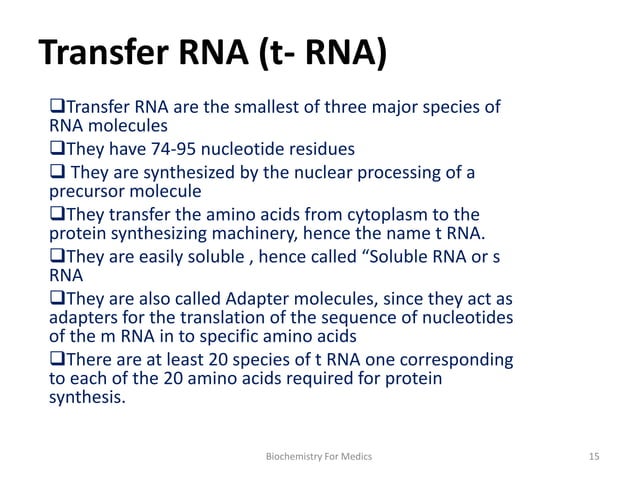 Transfer RNA (t- RNA)

❑Transfer RNA are the smallest of three major species of RNA molecules

❑They have 74-95 nucleotide residues

❑ They are synthesized by the nuclear processing of a precursor molecule

❑They transfer the amino acids from cytoplasm to the protein synthesizing machinery, hence the name t RNA.

❑They are easily soluble , hence called “Soluble RNA or s RNA

❑They are also called Adapter molecules, since they act as adapters for the translation of the sequence of nucleotides of the m RNA in to specific amino acids

❑There are at least 20 species of t RNA one corresponding to each of the 20 amino acids required for protein synthesis.

Biochemistry For Medics

15